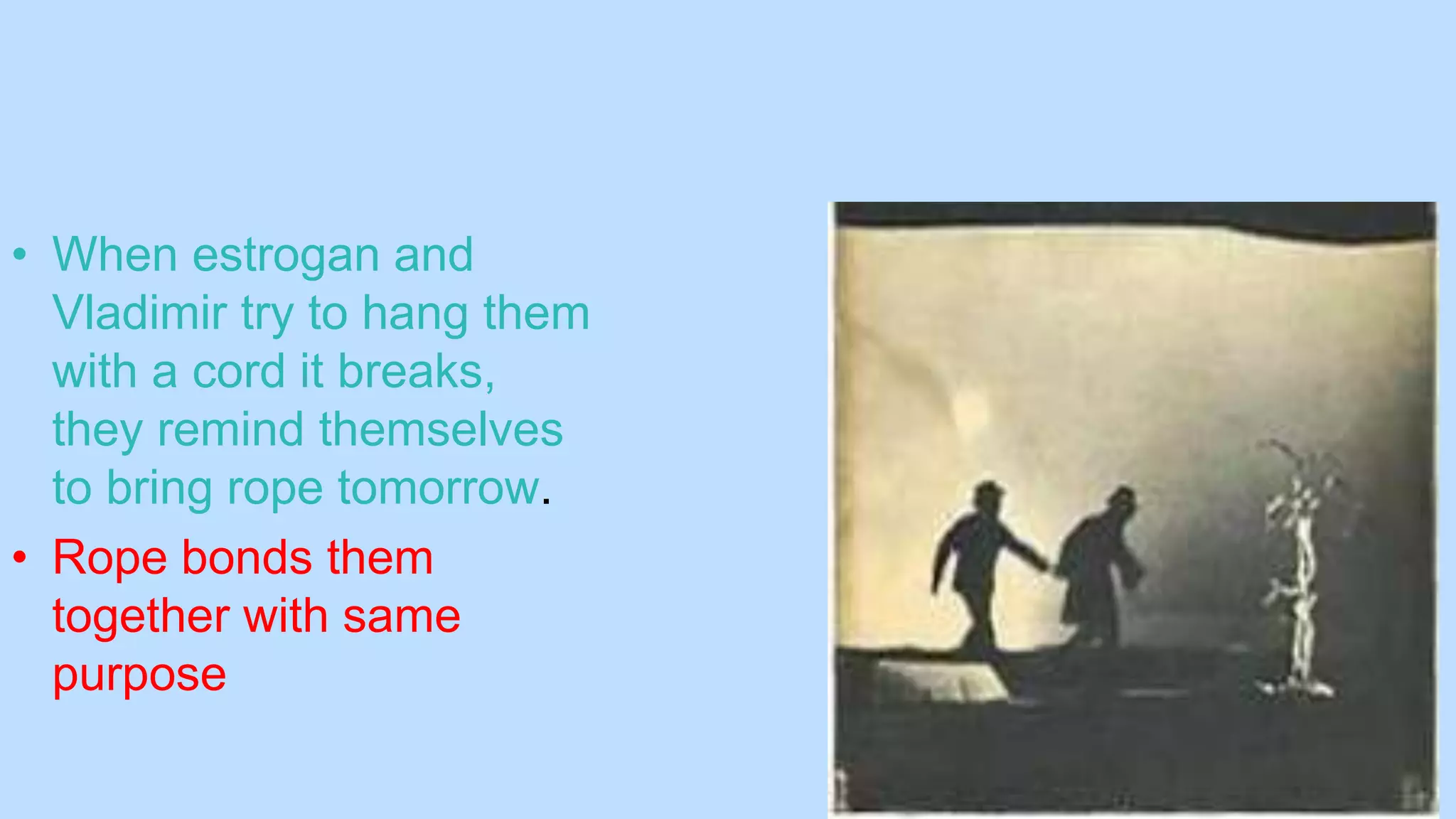 • When estrogan and Vladimir try to hang them with a cord it breaks, they remind themselves to bring rope tomorrow.

• Rope bonds them together with same purpose